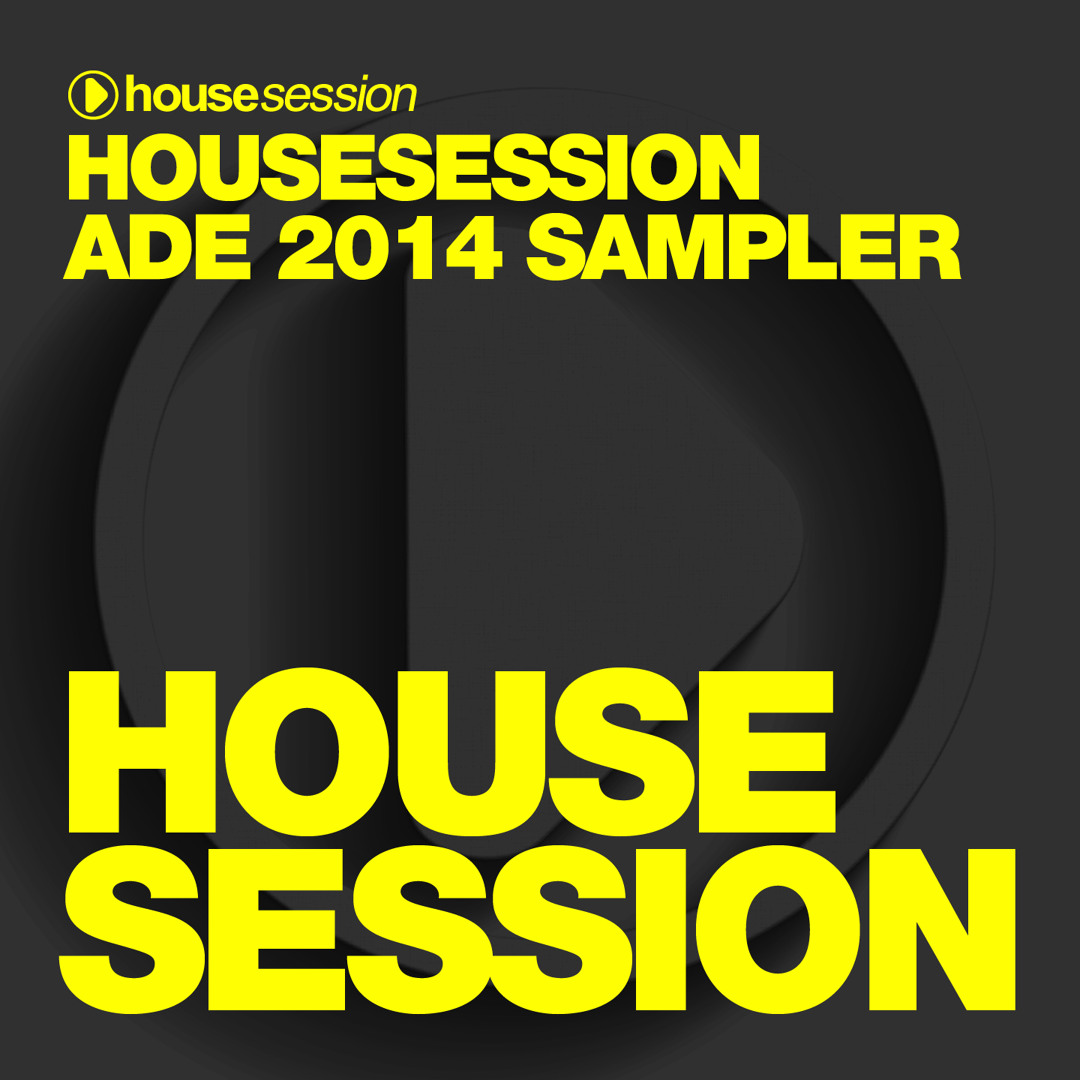 housesession

HOUSESESSION
ADE 2014 SAMPLER

HOUSE
SESSION